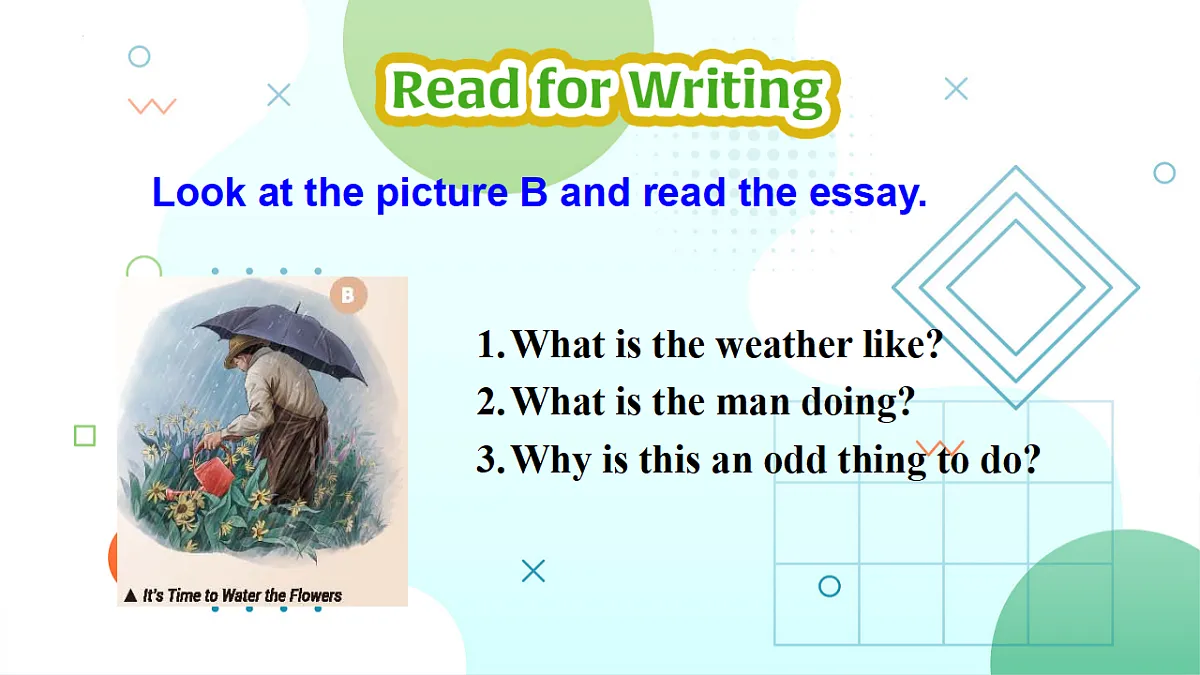 Read for Writing

Look at the picture B and read the essay.

B

▲ It's Time to Water the Flowers

1. What is the weather like?
2. What is the man doing?
3. Why is this an odd thing to do?